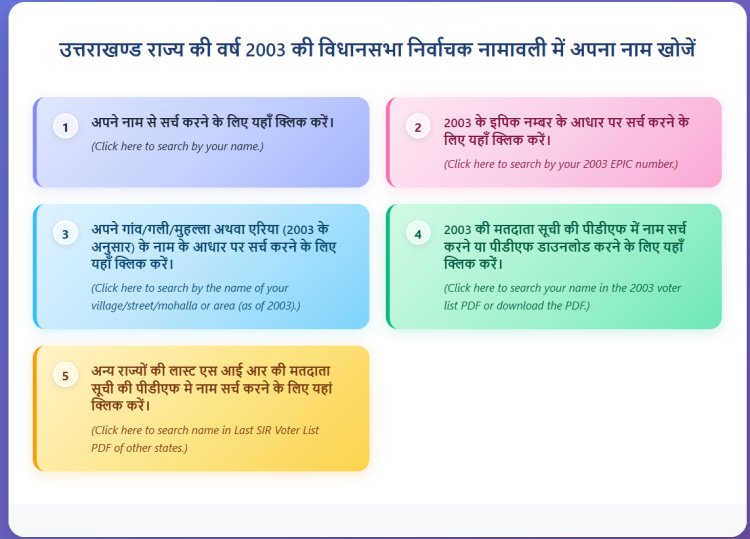 उत्तराखण्ड राज्य की वर्ष 2003 की विधानसभा निर्वाचक नामावली में अपना नाम खोजें

1
अपने नाम से सर्च करने के लिए यहाँ क्लिक करें।
(Click here to search by your name.)

2
2003 के इपिक नम्बर के आधार पर सर्च करने के लिए यहाँ क्लिक करें।
(Click here to search by your 2003 EPIC number.)

3
अपने गांव/गली/मुहल्ला अथवा एरिया (2003 के अनुसार) के नाम के आधार पर सर्च करने के लिए यहाँ क्लिक करें।
(Click here to search by the name of your village/street/mohalla or area (as of 2003).)

4
2003 की मतदाता सूची की पीडीएफ में नाम सर्च करने या पीडीएफ डाउनलोड करने के लिए यहाँ क्लिक करें।
(Click here to search your name in the 2003 voter list PDF or download the PDF.)

5
अन्य राज्यों की लास्ट एस आई आर की मतदाता सूची की पीडीएफ मे नाम सर्च करने के लिए यहां क्लिक करें।
(Click here to search name in Last SIR Voter List PDF of other states.)